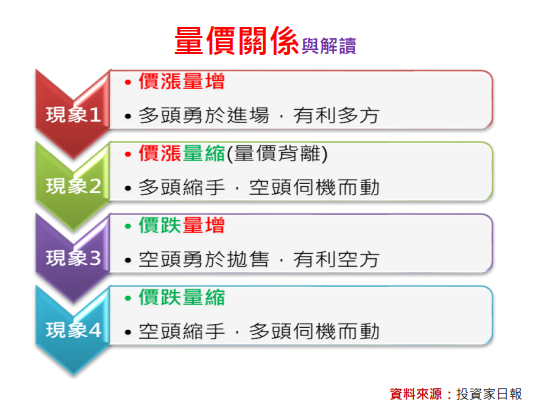 量價關係與解讀

現象1
• 價漲量增
• 多頭勇於進場，有利多方

現象2
• 價漲量縮(量價背離)
• 多頭縮手，空頭伺機而動

現象3
• 價跌量增
• 空頭勇於拋售，有利空方

現象4
• 價跌量縮
• 空頭縮手，多頭伺機而動

資料來源：投資家日報